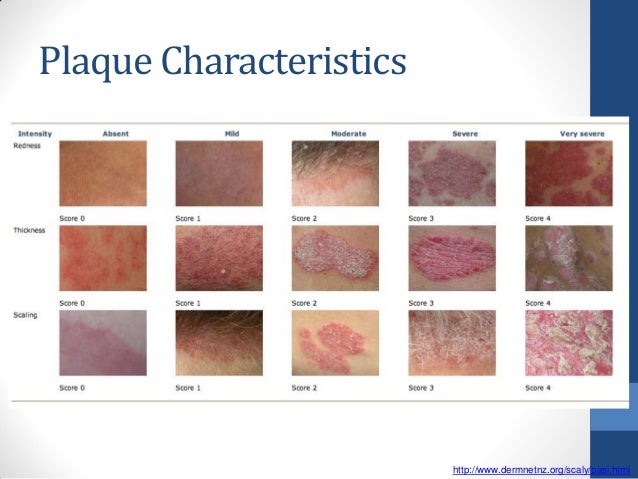 Plaque Characteristics

| Intensity | Absent | Mild | Moderate | Severe | Very severe |
|---|---|---|---|---|---|
| Redness | Score 0 | Score 1 | Score 2 | Score 3 | Score 4 |
| Thickness | Score 0 | Score 1 | Score 2 | Score 3 | Score 4 |
| Scaling | Score 0 | Score 1 | Score 2 | Score 3 | Score 4 |

http://www.dermnetnz.org/scaly/pasi.html